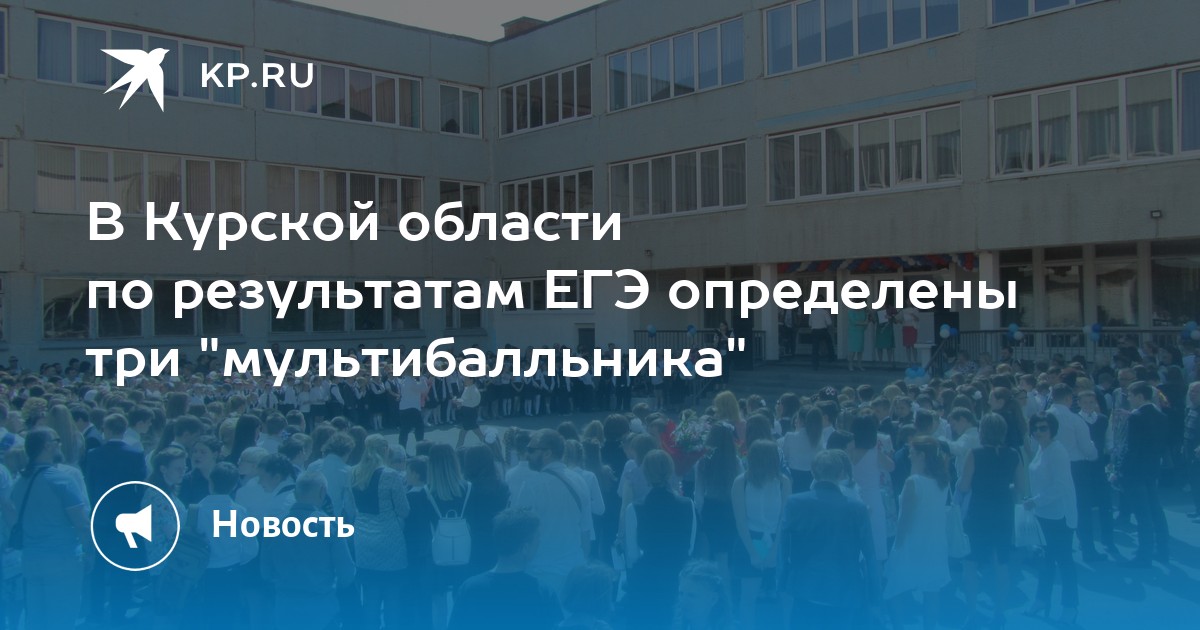 KP.RU

В Курской области по результатам ЕГЭ определены три "мультибалльника"

Новость